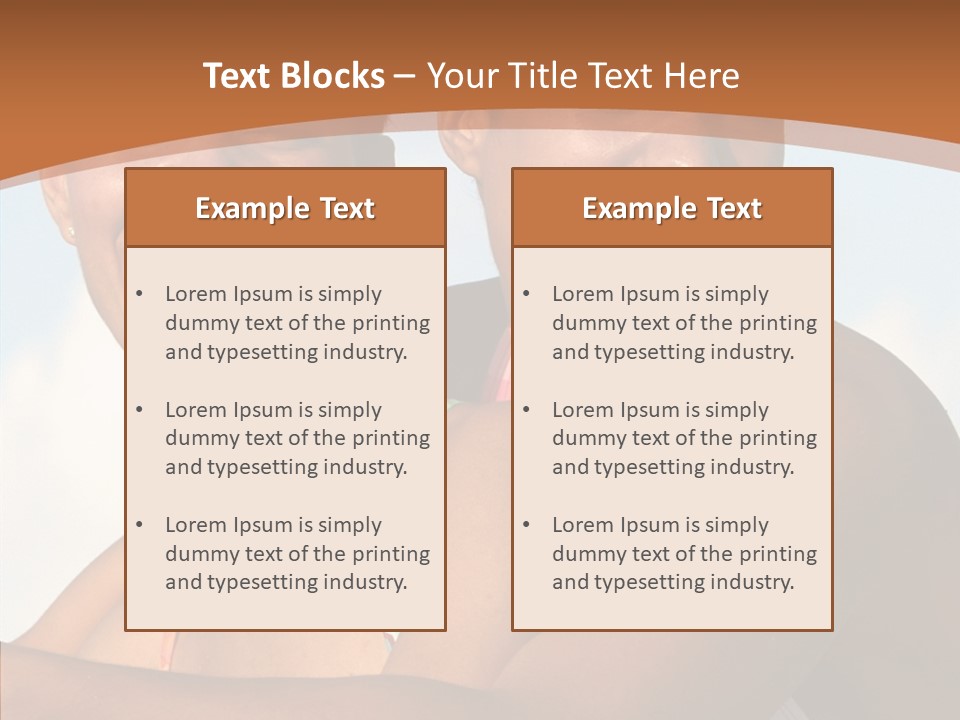 Text Blocks – Your Title Text Here

Example Text

• Lorem Ipsum is simply dummy text of the printing and typesetting industry.

• Lorem Ipsum is simply dummy text of the printing and typesetting industry.

• Lorem Ipsum is simply dummy text of the printing and typesetting industry.

Example Text

• Lorem Ipsum is simply dummy text of the printing and typesetting industry.

• Lorem Ipsum is simply dummy text of the printing and typesetting industry.

• Lorem Ipsum is simply dummy text of the printing and typesetting industry.